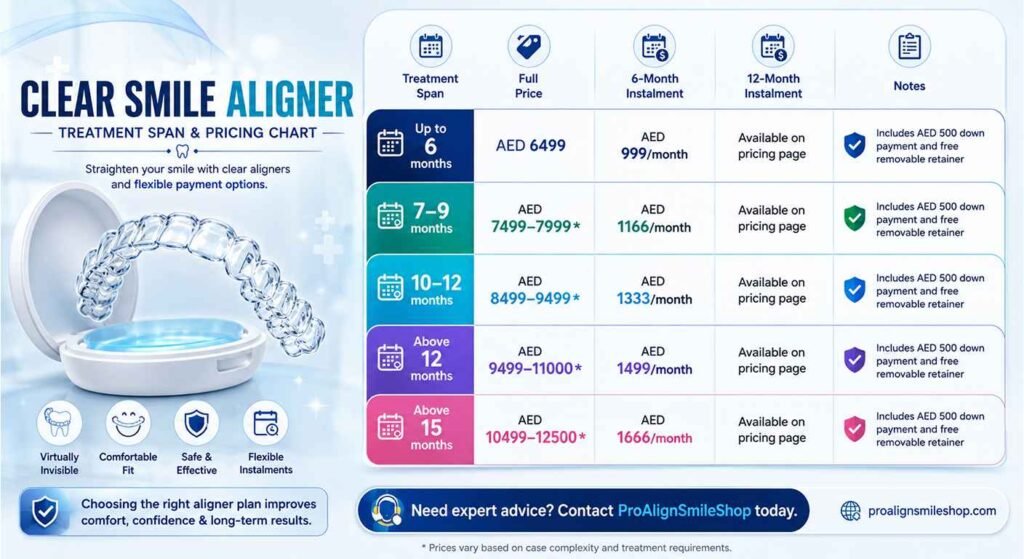 CLEAR SMILE ALIGNER

TREATMENT SPAN & PRICING CHART

Straighten your smile with clear aligners and flexible payment options.

Virtually Invisible
Comfortable Fit
Safe & Effective
Flexible Instalments

Choosing the right aligner plan improves comfort, confidence & long-term results.

| Treatment Span | Full Price | 6-Month Instalment | 12-Month Instalment | Notes |
|---|---|---|---|---|
| Up to 6 months | AED 6499 | AED 999/month | Available on pricing page | Includes AED 500 down payment and free removable retainer |
| 7–9 months | AED 7499–7999* | AED 1166/month | Available on pricing page | Includes AED 500 down payment and free removable retainer |
| 10–12 months | AED 8499–9499* | AED 1333/month | Available on pricing page | Includes AED 500 down payment and free removable retainer |
| Above 12 months | AED 9499–11000* | AED 1499/month | Available on pricing page | Includes AED 500 down payment and free removable retainer |
| Above 15 months | AED 10499–12500* | AED 1666/month | Available on pricing page | Includes AED 500 down payment and free removable retainer |

Need expert advice? Contact ProAlignSmileShop today.

proalignsmileshop.com

* Prices vary based on case complexity and treatment requirements.